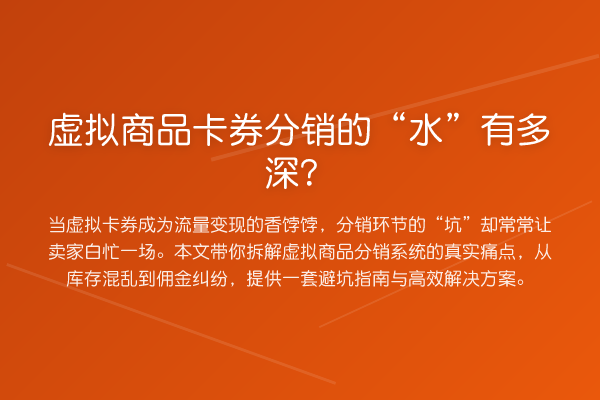 虚拟商品卡券分销的“水”有多深?

当虚拟卡券成为流量变现的香饽饽，分销环节的“坑”却常常让卖家白忙一场。本文带你拆解虚拟商品分销系统的真实痛点，从库存混乱到佣金纠纷，提供一套避坑指南与高效解决方案。